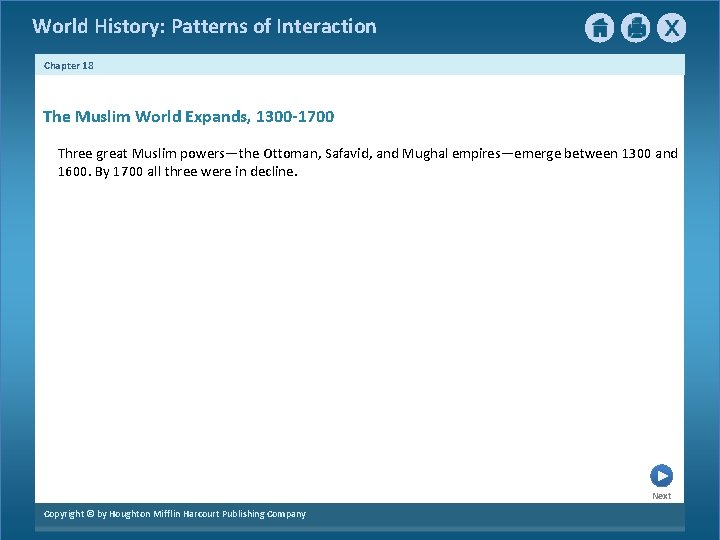 World History: Patterns of Interaction

X

Chapter 18

The Muslim World Expands, 1300-1700

Three great Muslim powers—the Ottoman, Safavid, and Mughal empires—emerge between 1300 and 1600. By 1700 all three were in decline.

Next

Copyright © by Houghton Mifflin Harcourt Publishing Company